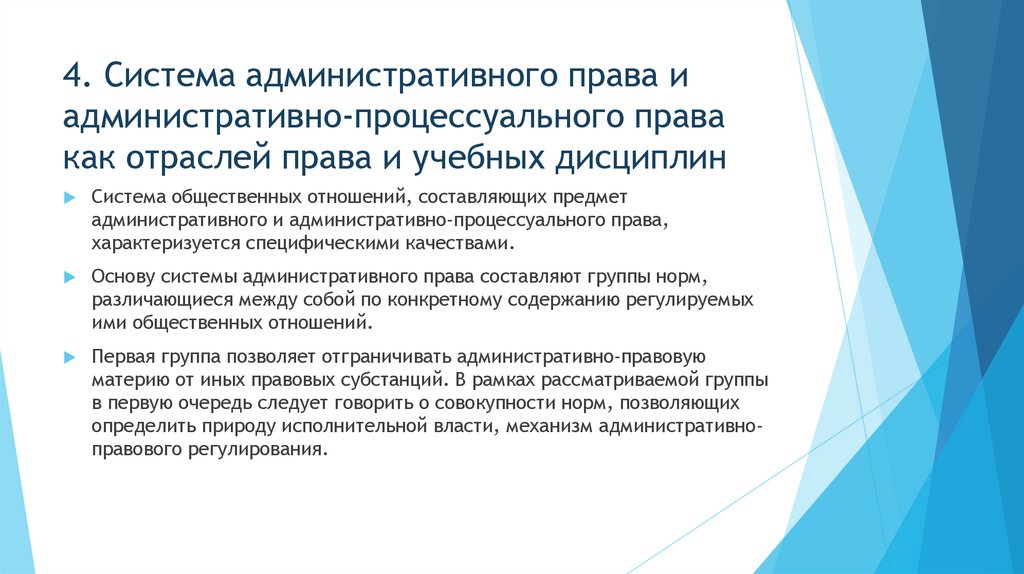 4. Система административного права и административно-процессуального права как отраслей права и учебных дисциплин

Система общественных отношений, составляющих предмет административного и административно-процессуального права, характеризуется специфическими качествами.

Основу системы административного права составляют группы норм, различающиеся между собой по конкретному содержанию регулируемых ими общественных отношений.

Первая группа позволяет отграничивать административно-правовую материю от иных правовых субстанций. В рамках рассматриваемой группы в первую очередь следует говорить о совокупности норм, позволяющих определить природу исполнительной власти, механизм административно-правового регулирования.